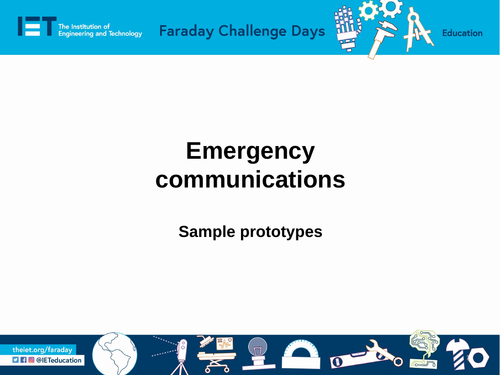 IET The Institution of Engineering and Technology

Faraday Challenge Days

Education

Emergency communications

Sample prototypes

theiet.org/faraday

@IETeducation